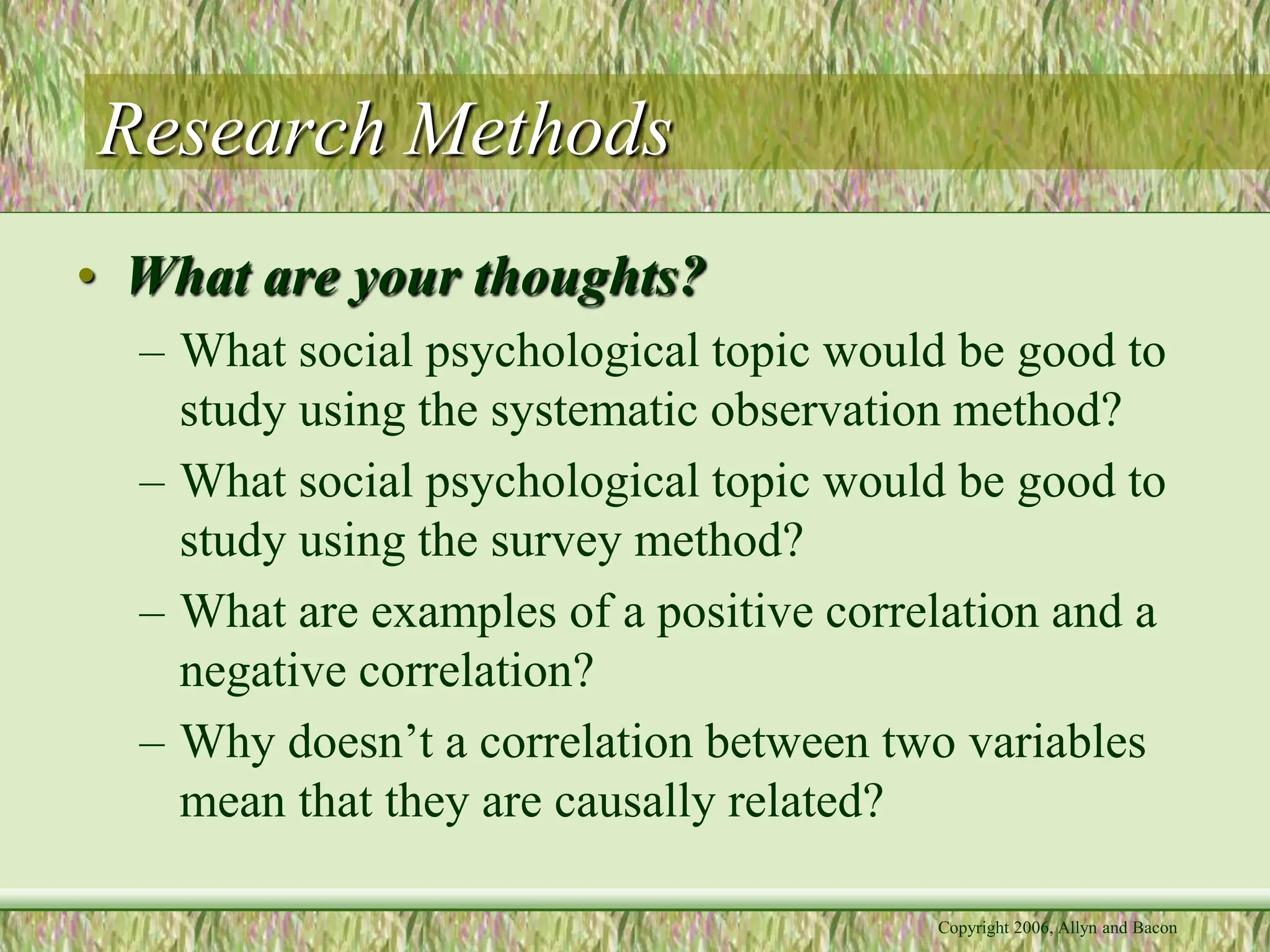 Research Methods

• What are your thoughts?

– What social psychological topic would be good to study using the systematic observation method?

– What social psychological topic would be good to study using the survey method?

– What are examples of a positive correlation and a negative correlation?

– Why doesn’t a correlation between two variables mean that they are causally related?

Copyright 2006, Allyn and Bacon